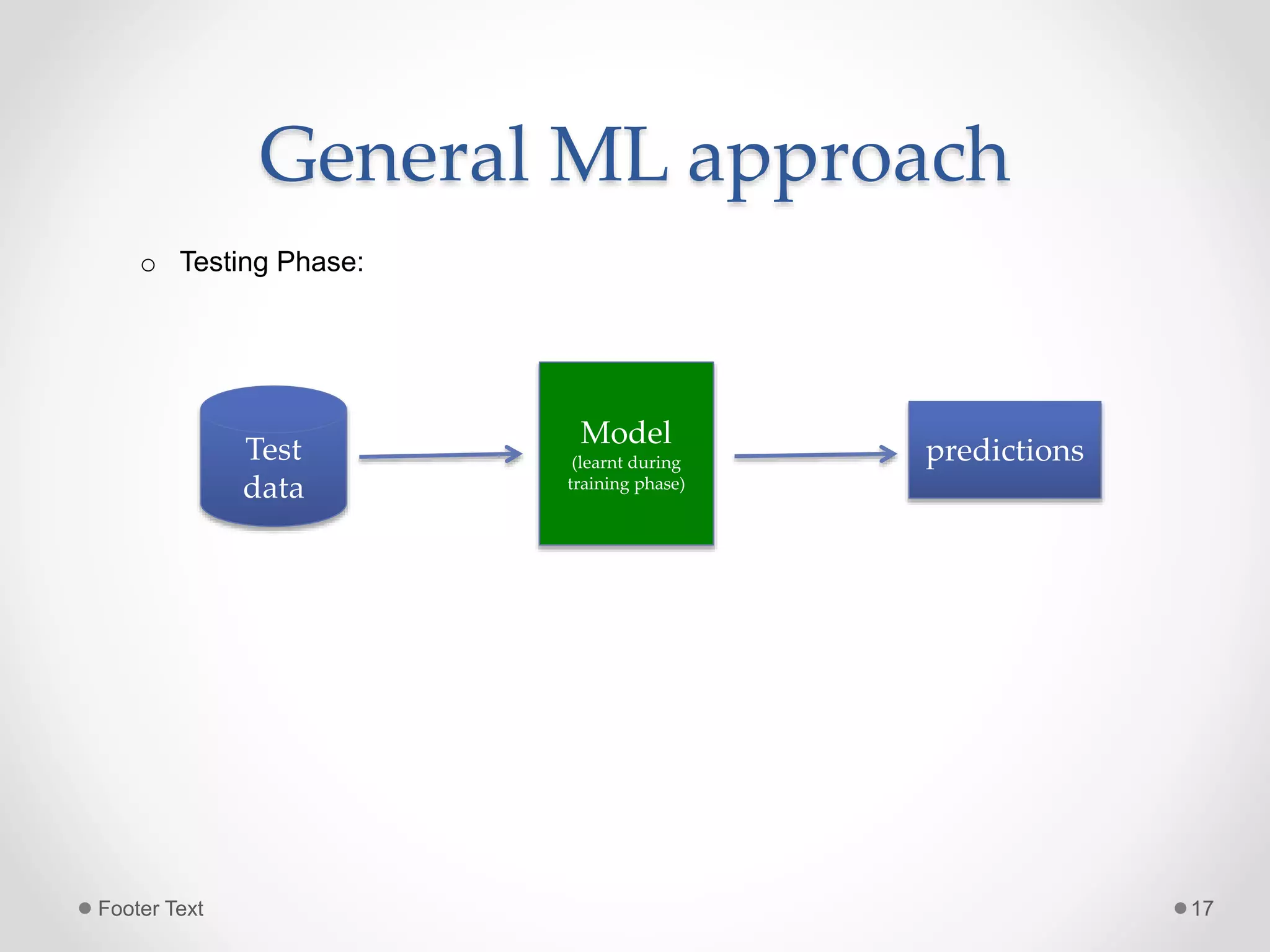 General ML approach

o Testing Phase:

Test data

Model
(learnt during training phase)

predictions

Footer Text

17